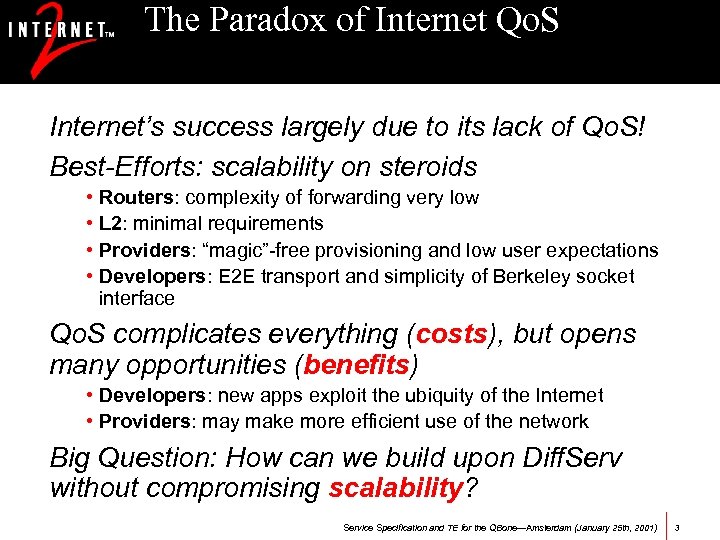 INTERNET™ 2

The Paradox of Internet QoS

Internet's success largely due to its lack of QoS!

Best-Efforts: scalability on steroids

• Routers: complexity of forwarding very low
• L2: minimal requirements
• Providers: "magic"-free provisioning and low user expectations
• Developers: E2E transport and simplicity of Berkeley socket interface

QoS complicates everything (costs), but opens many opportunities (benefits)

• Developers: new apps exploit the ubiquity of the Internet
• Providers: may make more efficient use of the network

Big Question: How can we build upon DiffServ without compromising scalability?

Service Specification and TE for the QBone—Amsterdam (January 25th, 2001) 3